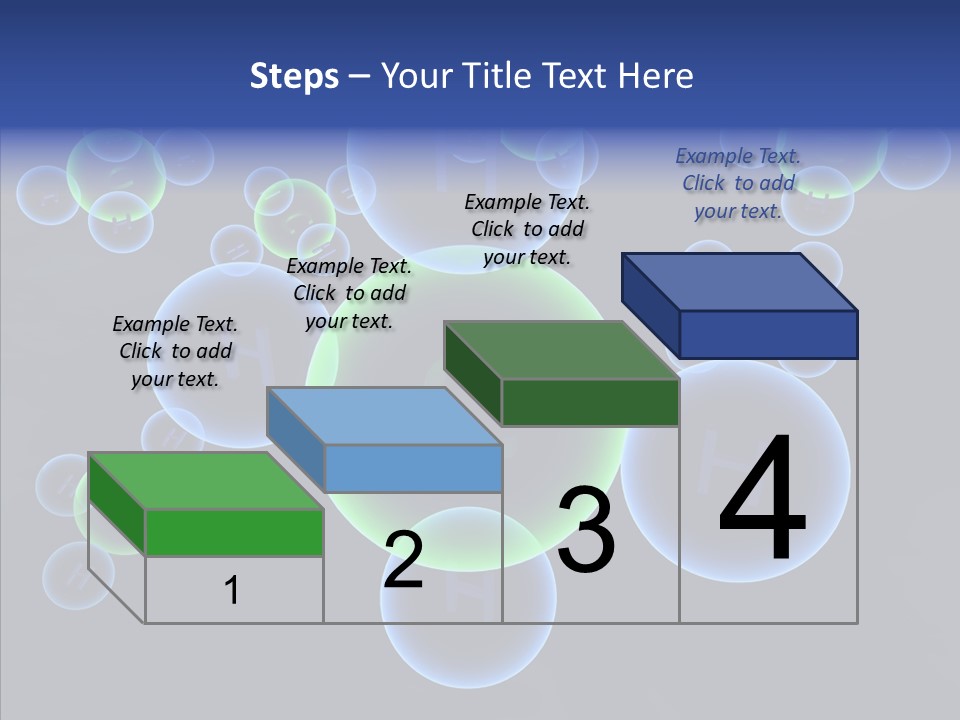 Steps – Your Title Text Here

Example Text. Click to add your text.

Example Text. Click to add your text.

Example Text. Click to add your text.

Example Text. Click to add your text.

1

2

3

4